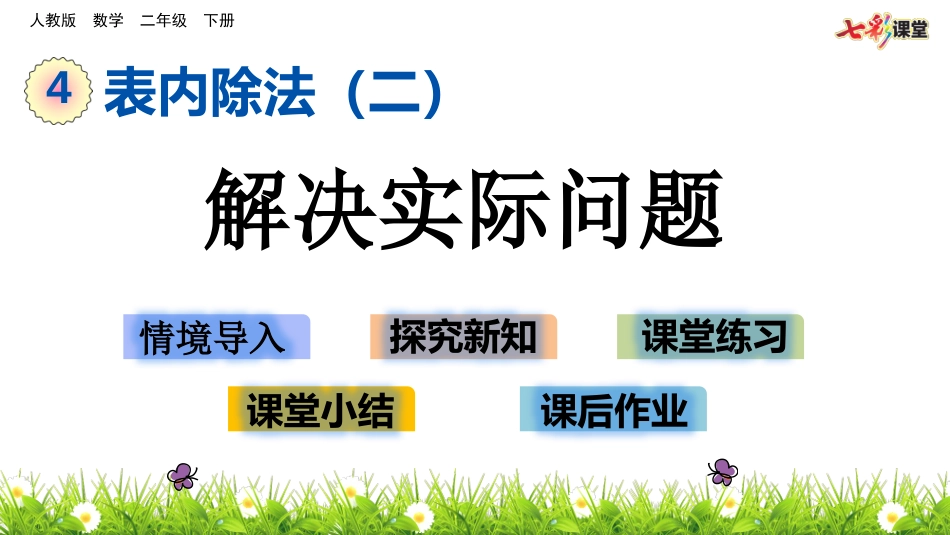 人教版　数学　二年级　下册

七彩课堂

4 表内除法（二）

解决实际问题

情境导入　探究新知　课堂练习

课堂小结　课后作业